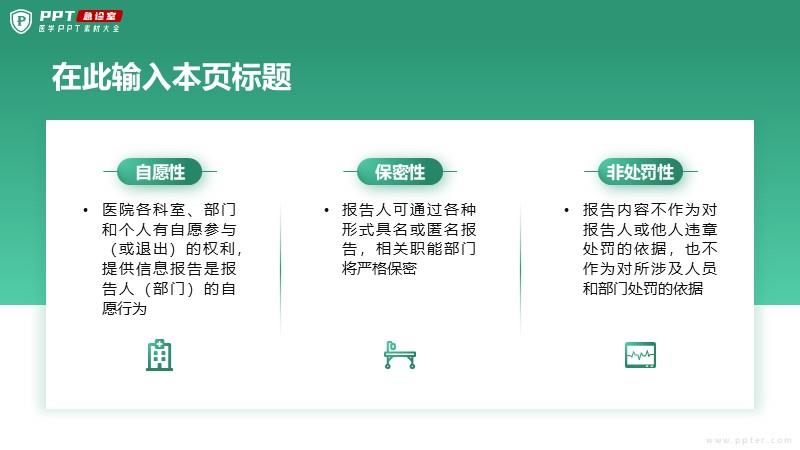 PPT 急诊室
医学PPT素材大全

在此输入本页标题

自愿性

• 医院各科室、部门和个人有自愿参与（或退出）的权利，提供信息报告是报告人（部门）的自愿行为

保密性

• 报告人可通过各种形式具名或匿名报告，相关职能部门将严格保密

非处罚性

• 报告内容不作为对报告人或他人违章处罚的依据，也不作为对所涉及人员和部门处罚的依据

www.ppter.com